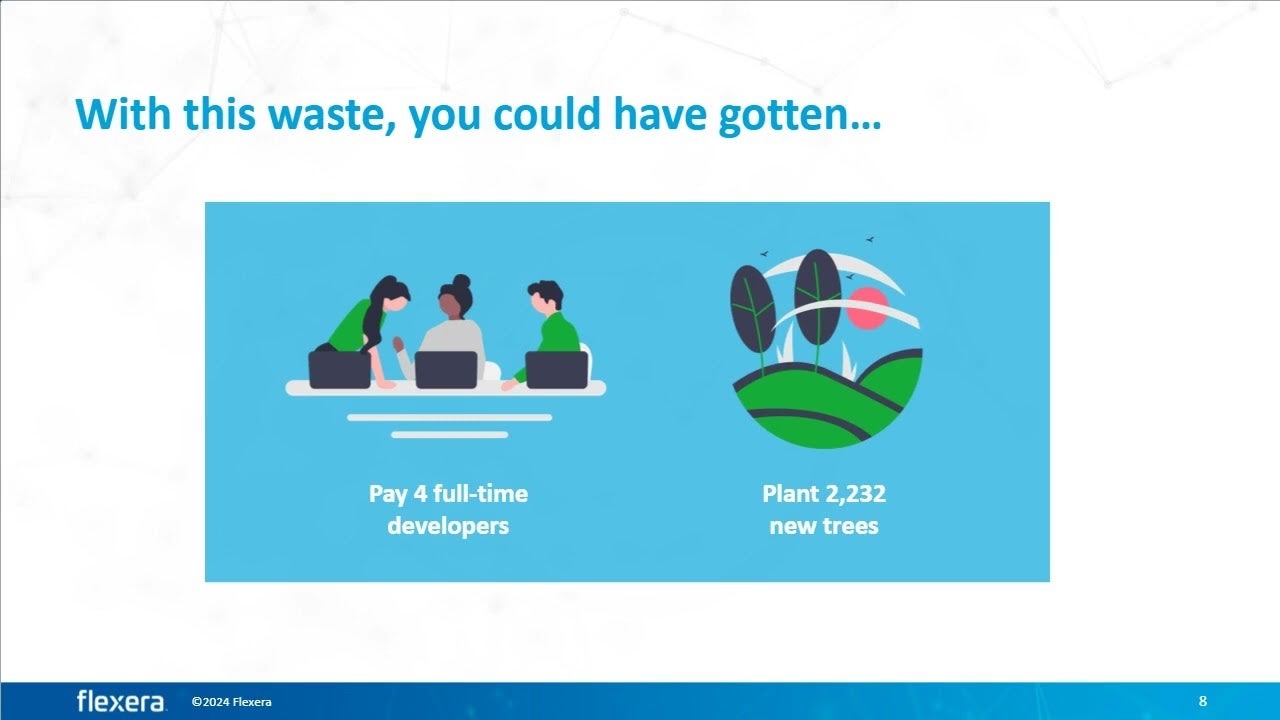 With this waste, you could have gotten…

Pay 4 full-time developers

Plant 2,232 new trees

flexera ©2024 Flexera

8